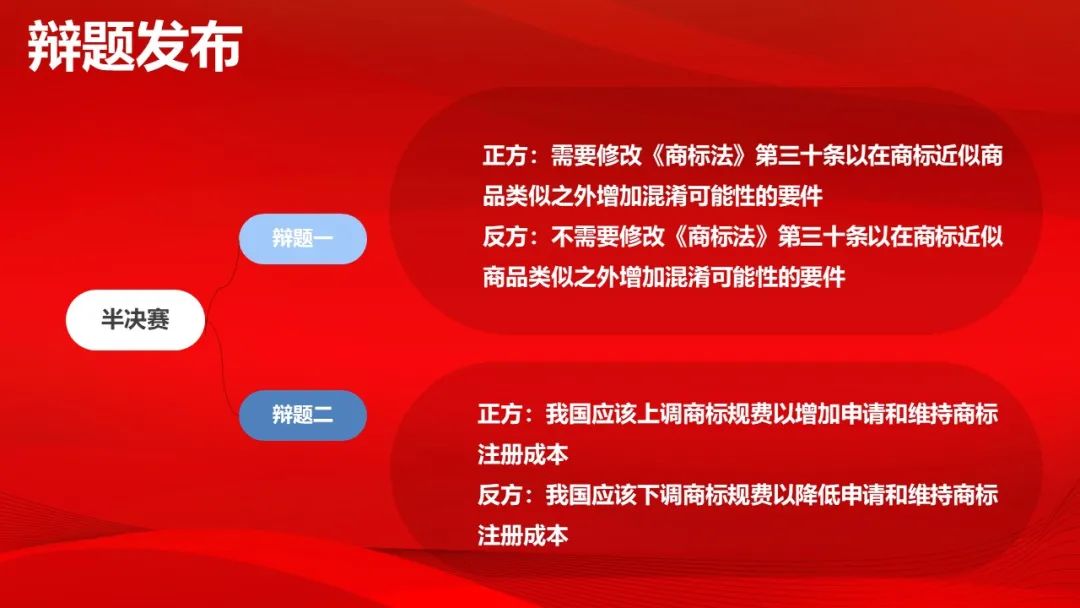 辩题发布

半决赛

辩题一

正方：需要修改《商标法》第三十条以在商标近似商品类似之外增加混淆可能性的要件
反方：不需要修改《商标法》第三十条以在商标近似商品类似之外增加混淆可能性的要件

辩题二

正方：我国应该上调商标规费以增加申请和维持商标注册成本
反方：我国应该下调商标规费以降低申请和维持商标注册成本